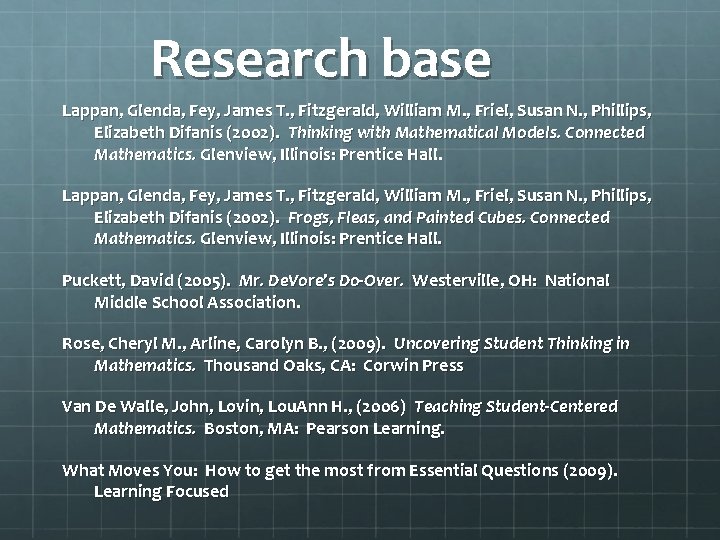 Research base

Lappan, Glenda, Fey, James T., Fitzgerald, William M., Friel, Susan N., Phillips, Elizabeth Difanis (2002). Thinking with Mathematical Models. Connected Mathematics. Glenview, Illinois: Prentice Hall.

Lappan, Glenda, Fey, James T., Fitzgerald, William M., Friel, Susan N., Phillips, Elizabeth Difanis (2002). Frogs, Fleas, and Painted Cubes. Connected Mathematics. Glenview, Illinois: Prentice Hall.

Puckett, David (2005). Mr. DeVore's Do-Over. Westerville, OH: National Middle School Association.

Rose, Cheryl M., Arline, Carolyn B., (2009). Uncovering Student Thinking in Mathematics. Thousand Oaks, CA: Corwin Press

Van De Walle, John, Lovin, LouAnn H., (2006) Teaching Student-Centered Mathematics. Boston, MA: Pearson Learning.

What Moves You: How to get the most from Essential Questions (2009). Learning Focused